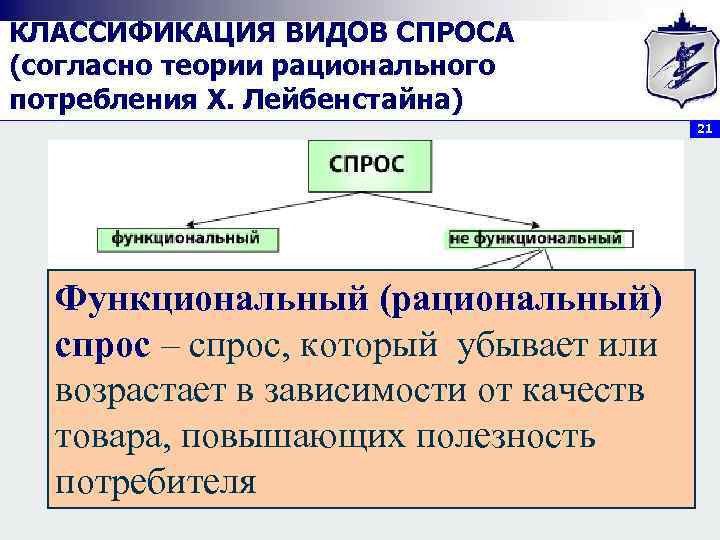 КЛАССИФИКАЦИЯ ВИДОВ СПРОСА (согласно теории рационального потребления Х. Лейбенстайна)

21

СПРОС

функциональный

не функциональный

Функциональный (рациональный) спрос – спрос, который убывает или возрастает в зависимости от качеств товара, повышающих полезность потребителя